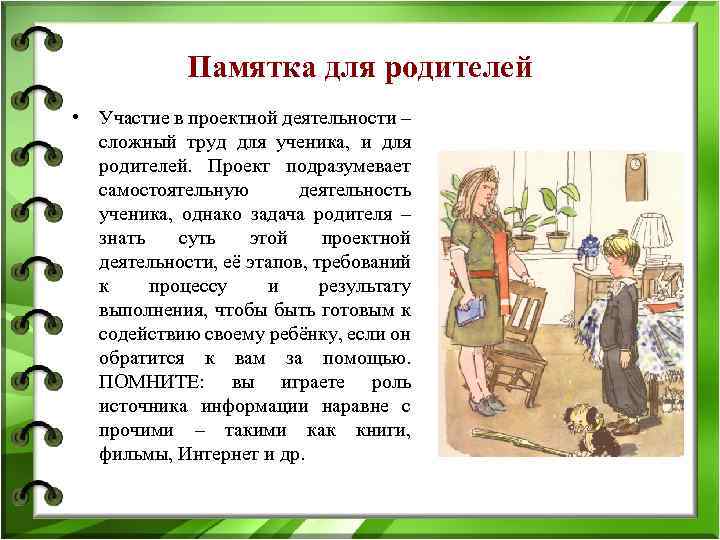 Памятка для родителей

• Участие в проектной деятельности – сложный труд для ученика, и для родителей. Проект подразумевает самостоятельную деятельность ученика, однако задача родителя – знать суть этой проектной деятельности, её этапов, требований к процессу и результату выполнения, чтобы быть готовым к содействию своему ребёнку, если он обратится к вам за помощью. ПОМНИТЕ: вы играете роль источника информации наравне с прочими – такими как книги, фильмы, Интернет и др.